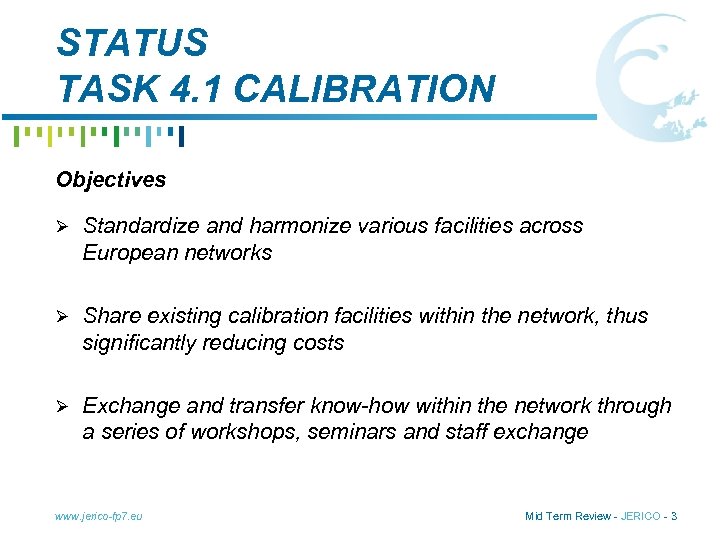 STATUS
TASK 4.1 CALIBRATION

Objectives

➢ Standardize and harmonize various facilities across European networks

➢ Share existing calibration facilities within the network, thus significantly reducing costs

➢ Exchange and transfer know-how within the network through a series of workshops, seminars and staff exchange

www.jerico-fp7.eu

Mid Term Review - JERICO - 3